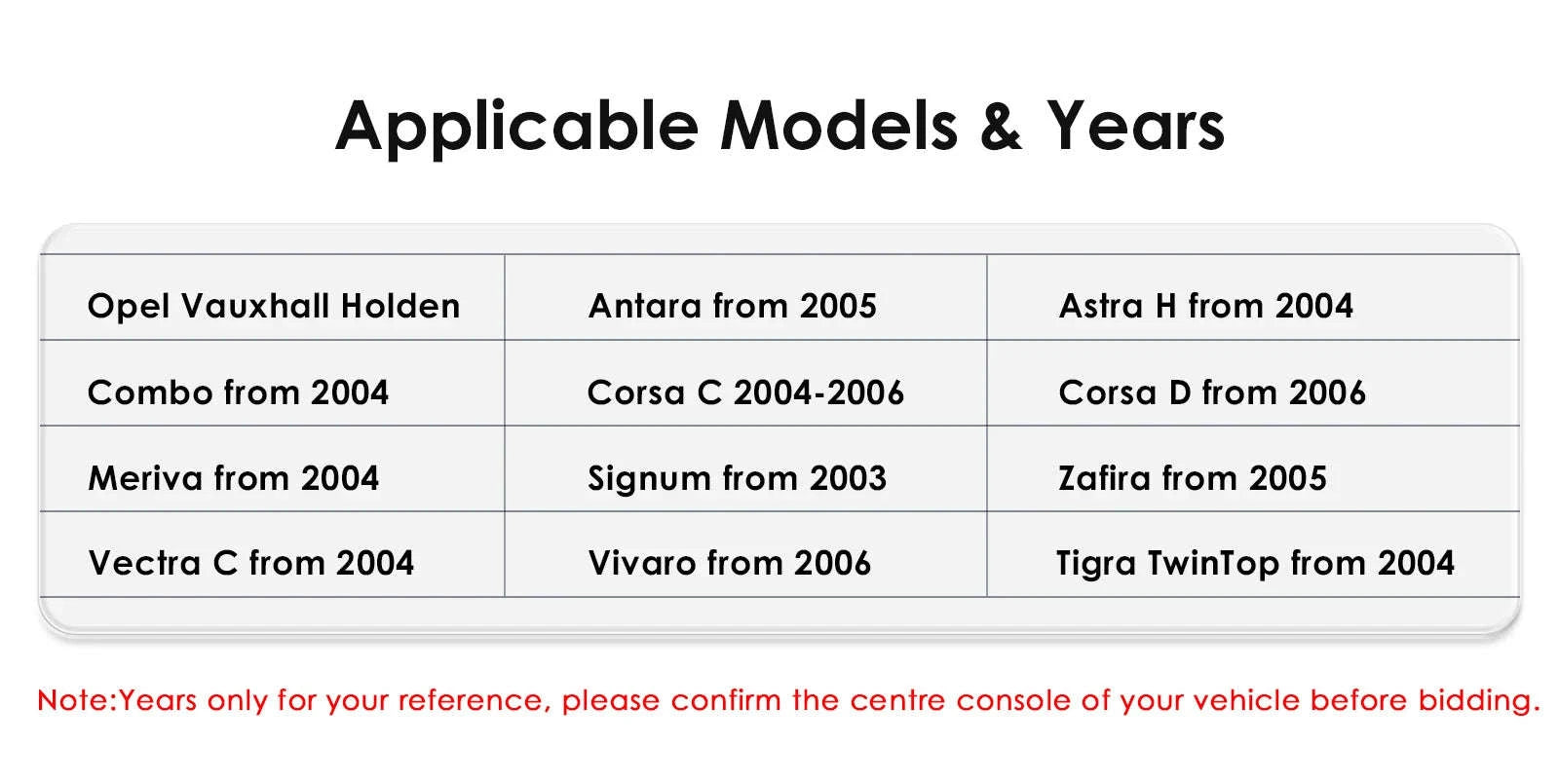 Applicable Models & Years

| Opel Vauxhall Holden | Antara from 2005 | Astra H from 2004 |
|---|---|---|
| Combo from 2004 | Corsa C 2004-2006 | Corsa D from 2006 |
| Meriva from 2004 | Signum from 2003 | Zafira from 2005 |
| Vectra C from 2004 | Vivaro from 2006 | Tigra TwinTop from 2004 |

Note:Years only for your reference, please confirm the centre console of your vehicle before bidding.